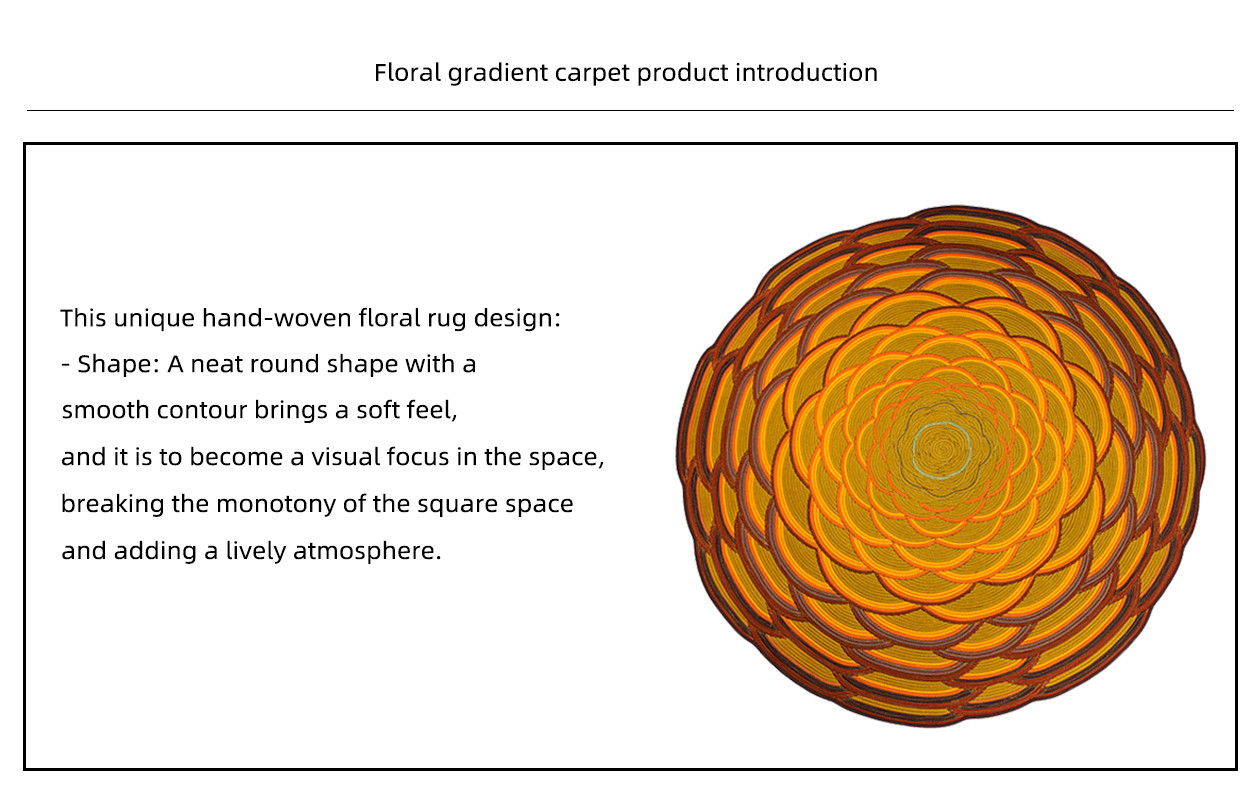 Floral gradient carpet product introduction

This unique hand-woven floral rug design:
- Shape: A neat round shape with a smooth contour brings a soft feel, and it is to become a visual focus in the space, breaking the monotony of the square space and adding a lively atmosphere.